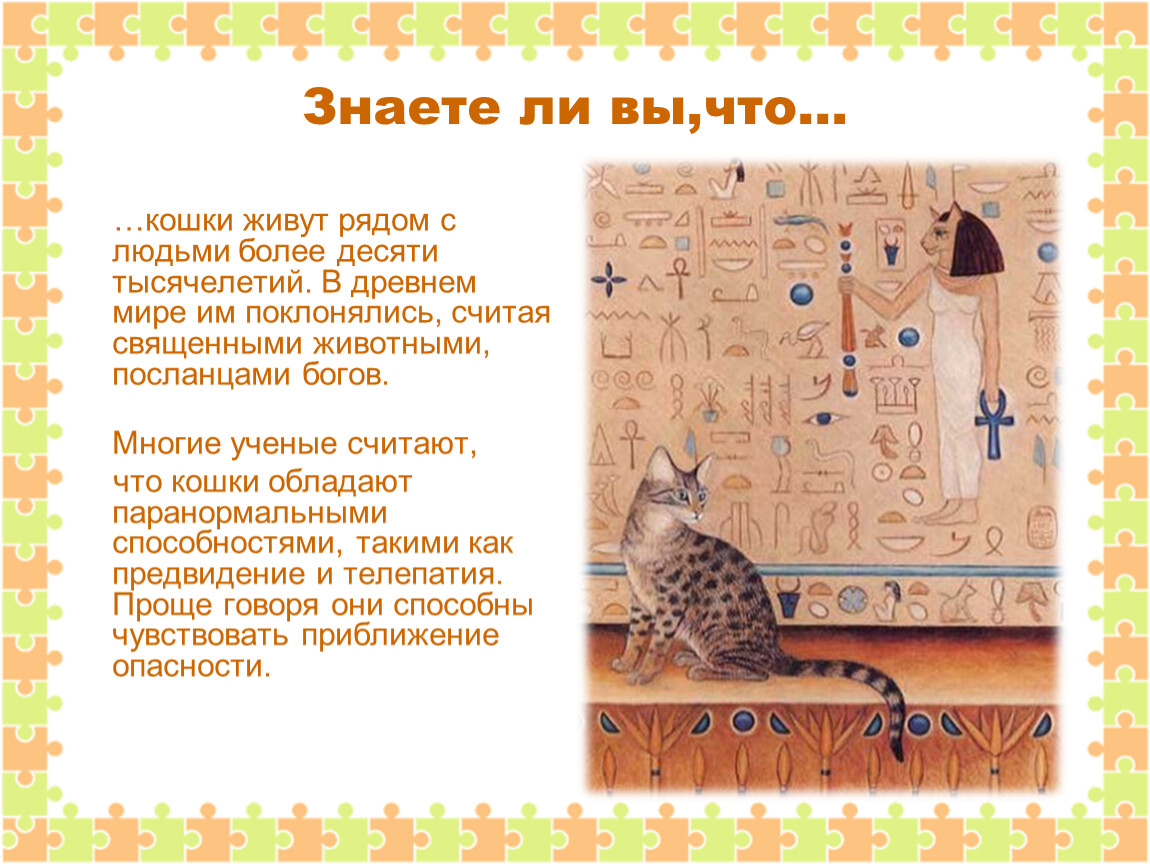 Знаете ли вы,что…

…кошки живут рядом с людьми более десяти тысячелетий. В древнем мире им поклонялись, считая священными животными, посланцами богов.

Многие ученые считают,

что кошки обладают паранормальными способностями, такими как предвидение и телепатия. Проще говоря они способны чувствовать приближение опасности.